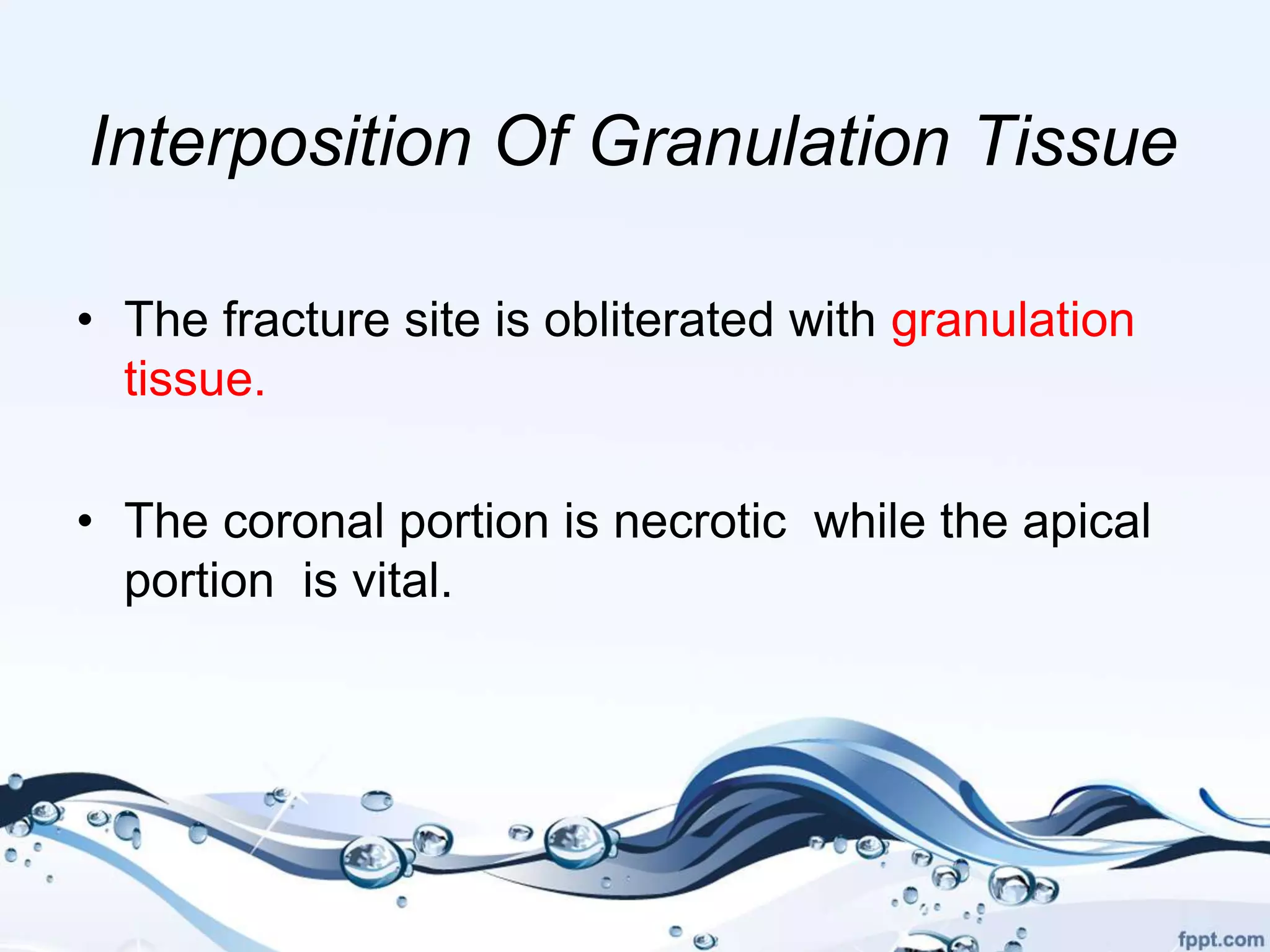 Interposition Of Granulation Tissue

• The fracture site is obliterated with granulation tissue.

• The coronal portion is necrotic while the apical portion is vital.

fppt.com